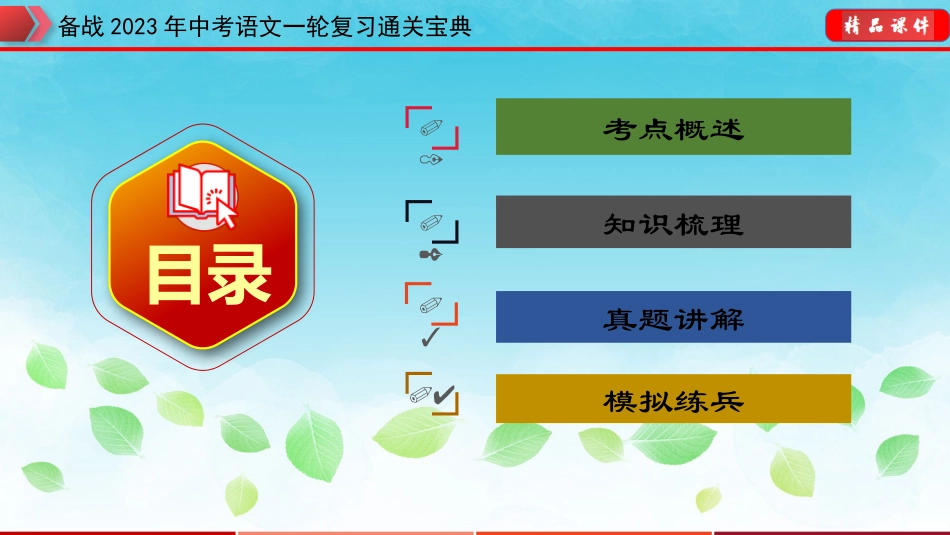 备战 2023 年中考语文一轮复习通关宝典

精品课件

目录

考点概述

知识梳理

真题讲解

模拟练兵